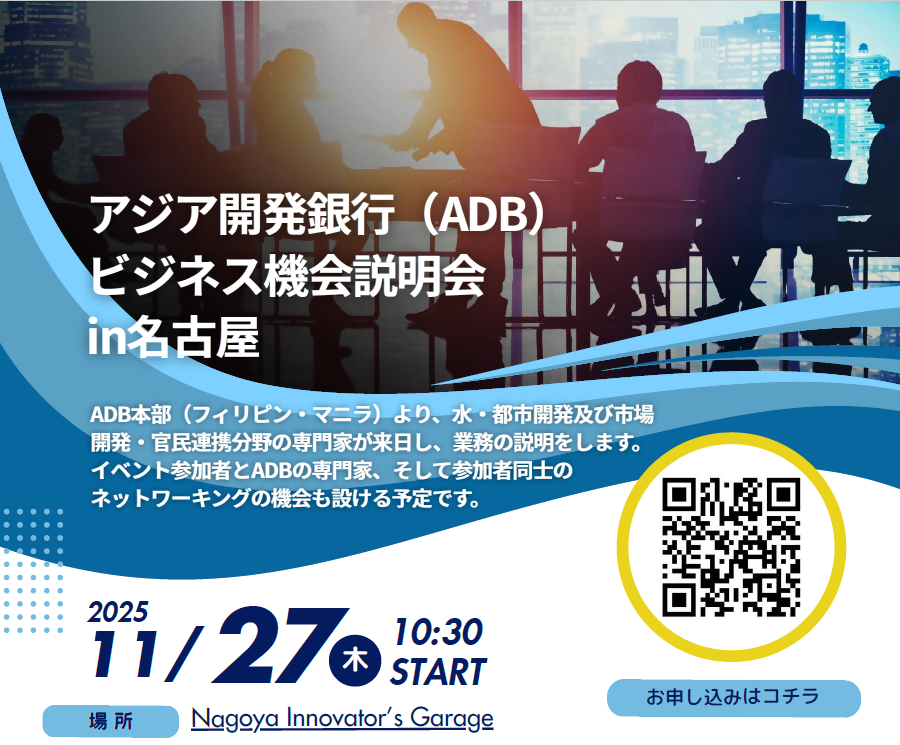 アジア開発銀行（ADB）
ビジネス機会説明会
in名古屋

ADB本部（フィリピン・マニラ）より、水・都市開発及び市場開発・官民連携分野の専門家が来日し、業務の説明をします。イベント参加者とADBの専門家、そして参加者同士のネットワーキングの機会も設ける予定です。

2025
11/27 木 10:30 START

場所 Nagoya Innovator's Garage

お申し込みはコチラ